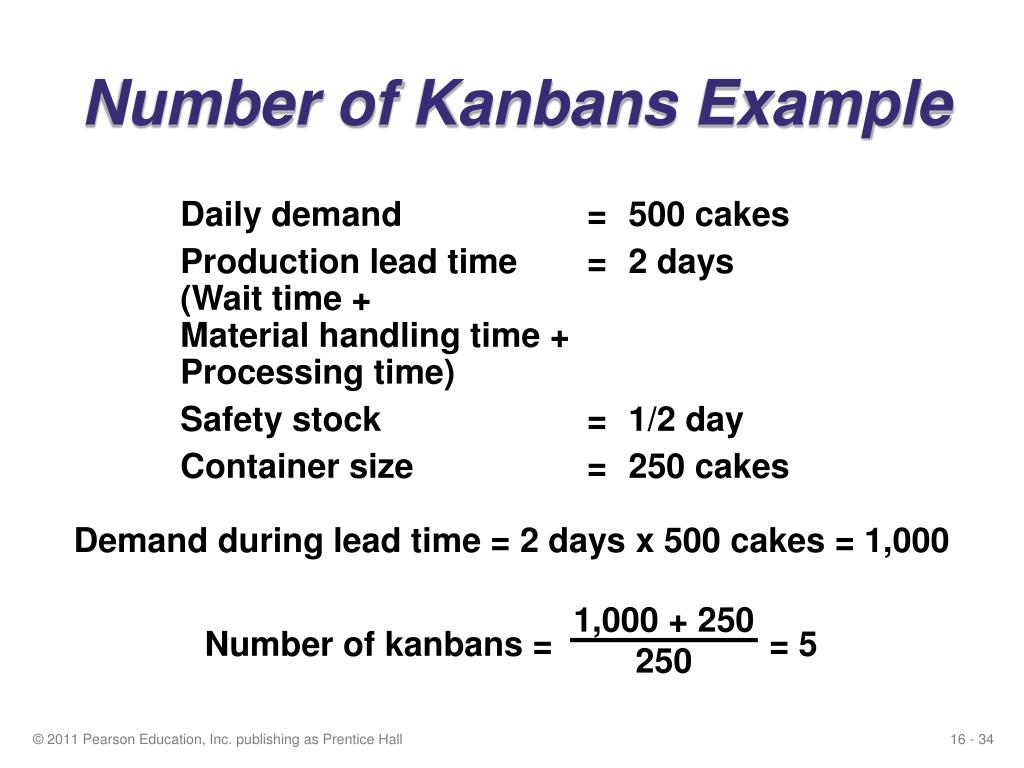 Number of Kanbans Example

Daily demand = 500 cakes
Production lead time (Wait time + Material handling time + Processing time) = 2 days
Safety stock = 1/2 day
Container size = 250 cakes

Demand during lead time = 2 days x 500 cakes = 1,000

Number of kanbans = $\frac{1,000 + 250}{250}$ = 5

© 2011 Pearson Education, Inc. publishing as Prentice Hall

16 - 34